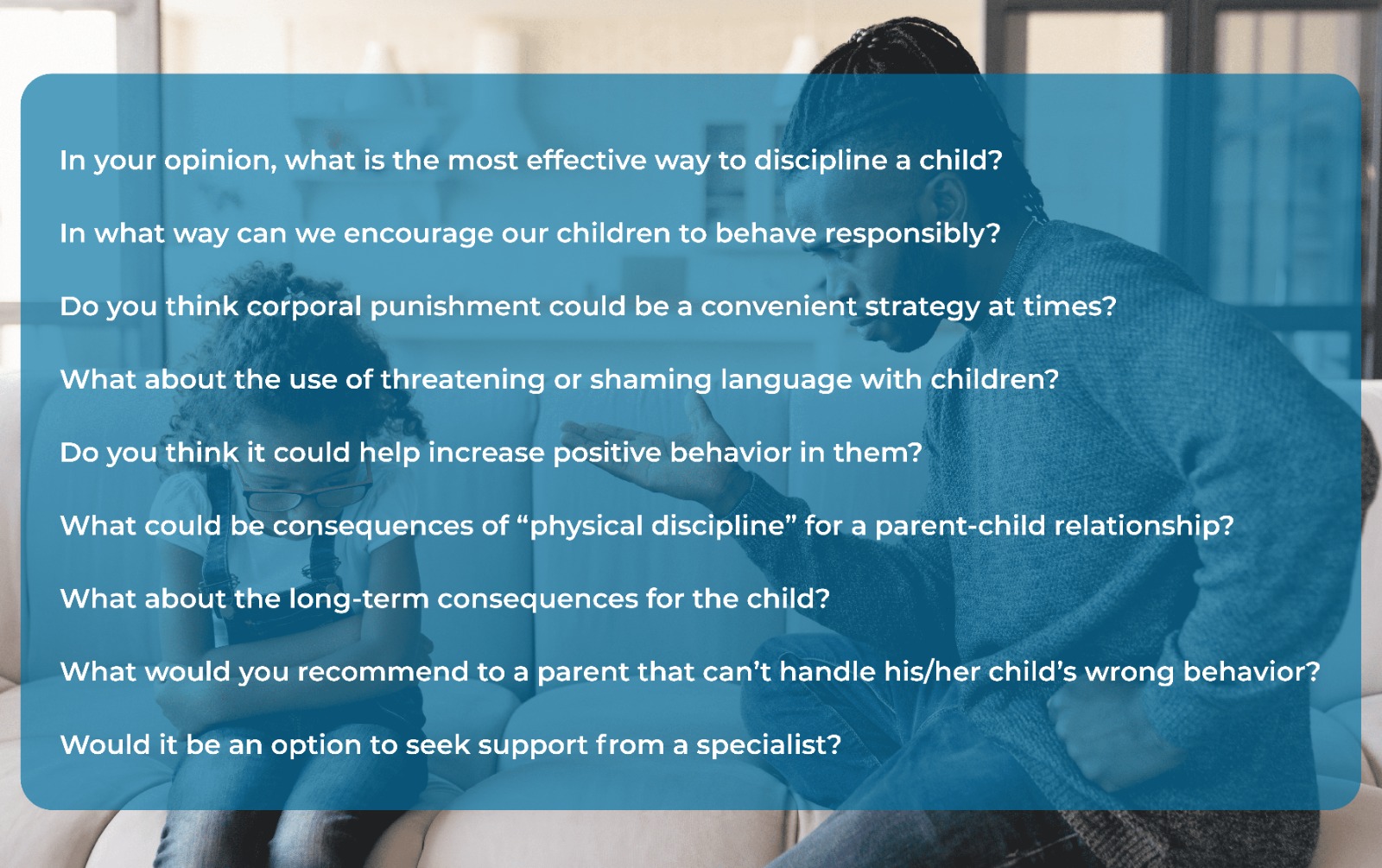 In your opinion, what is the most effective way to discipline a child?

In what way can we encourage our children to behave responsibly?

Do you think corporal punishment could be a convenient strategy at times?

What about the use of threatening or shaming language with children?

Do you think it could help increase positive behavior in them?

What could be consequences of “physical discipline” for a parent-child relationship?

What about the long-term consequences for the child?

What would you recommend to a parent that can’t handle his/her child’s wrong behavior?

Would it be an option to seek support from a specialist?